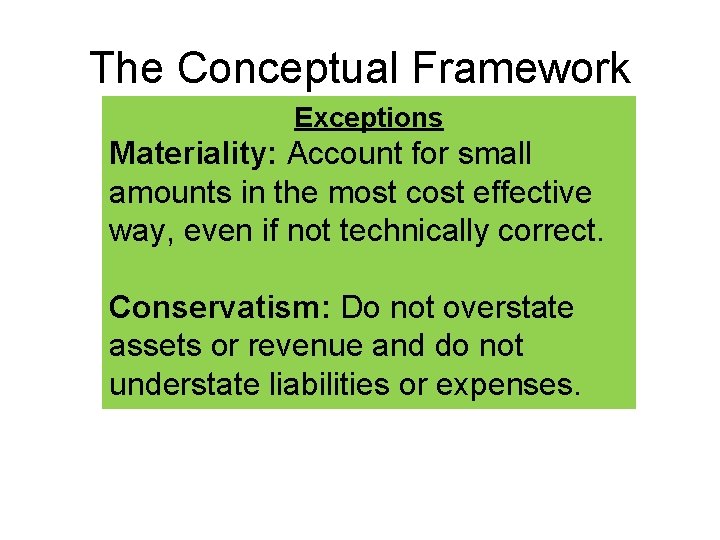 The Conceptual Framework

Exceptions

Materiality: Account for small amounts in the most cost effective way, even if not technically correct.

Conservatism: Do not overstate assets or revenue and do not understate liabilities or expenses.